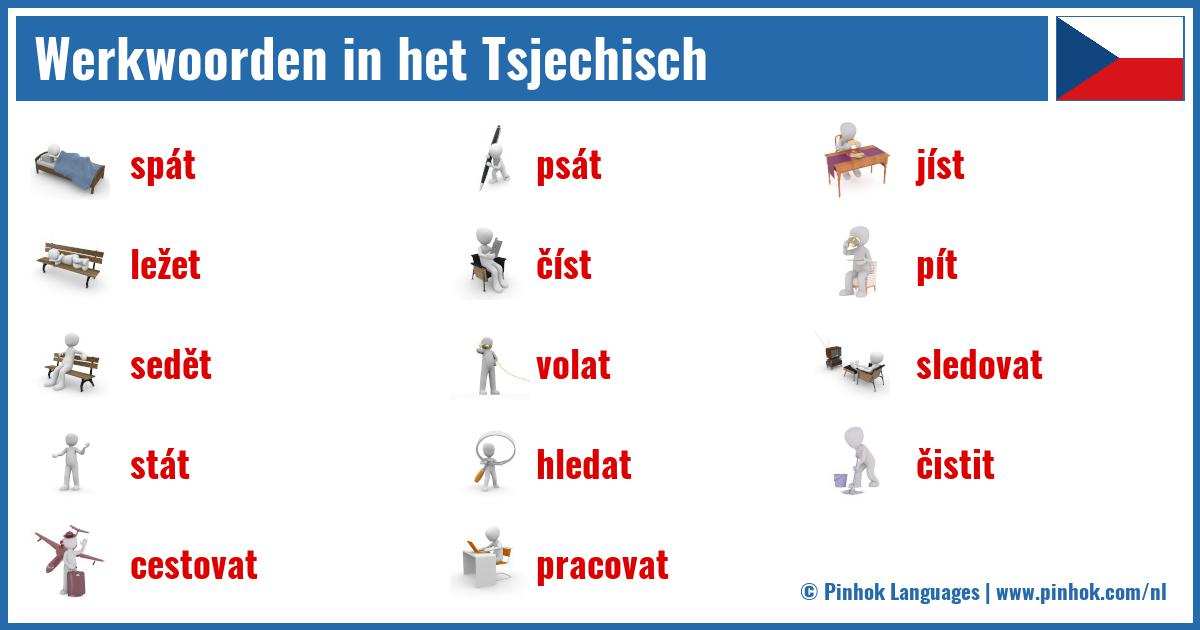 Werkwoorden in het Tsjechisch

spát

ležet

sedět

stát

cestovat

psát

číst

volat

hledat

pracovat

jíst

pít

sledovat

čistit

© Pinhok Languages | www.pinhok.com/nl